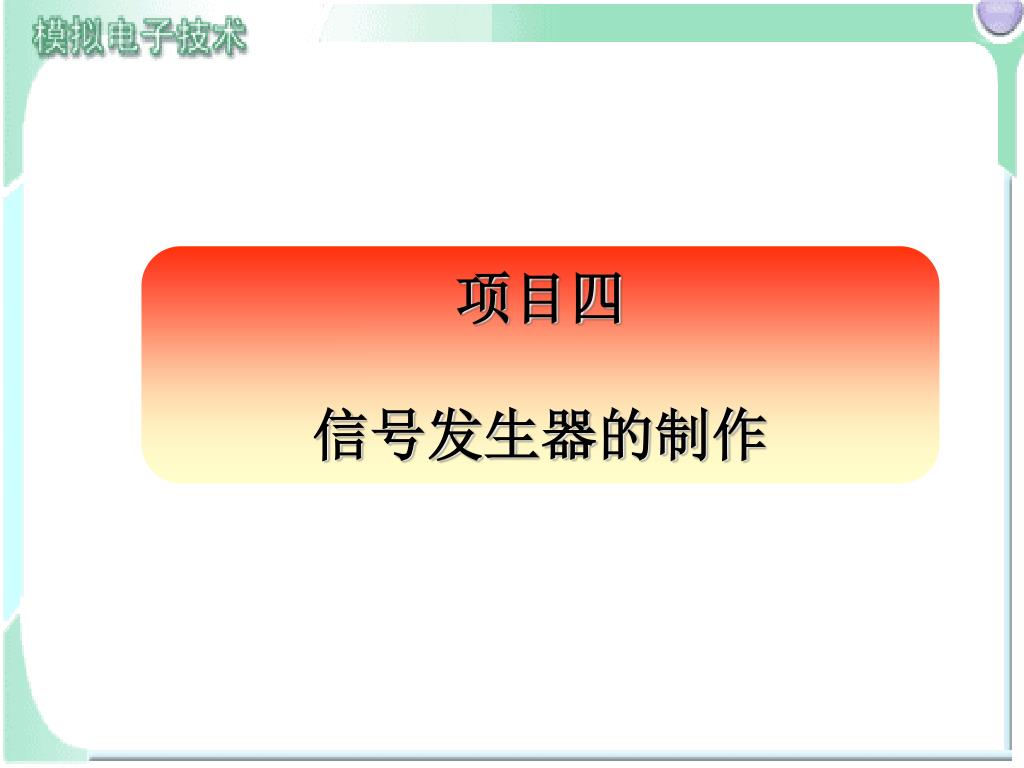 模拟电子技术

项目四

信号发生器的制作